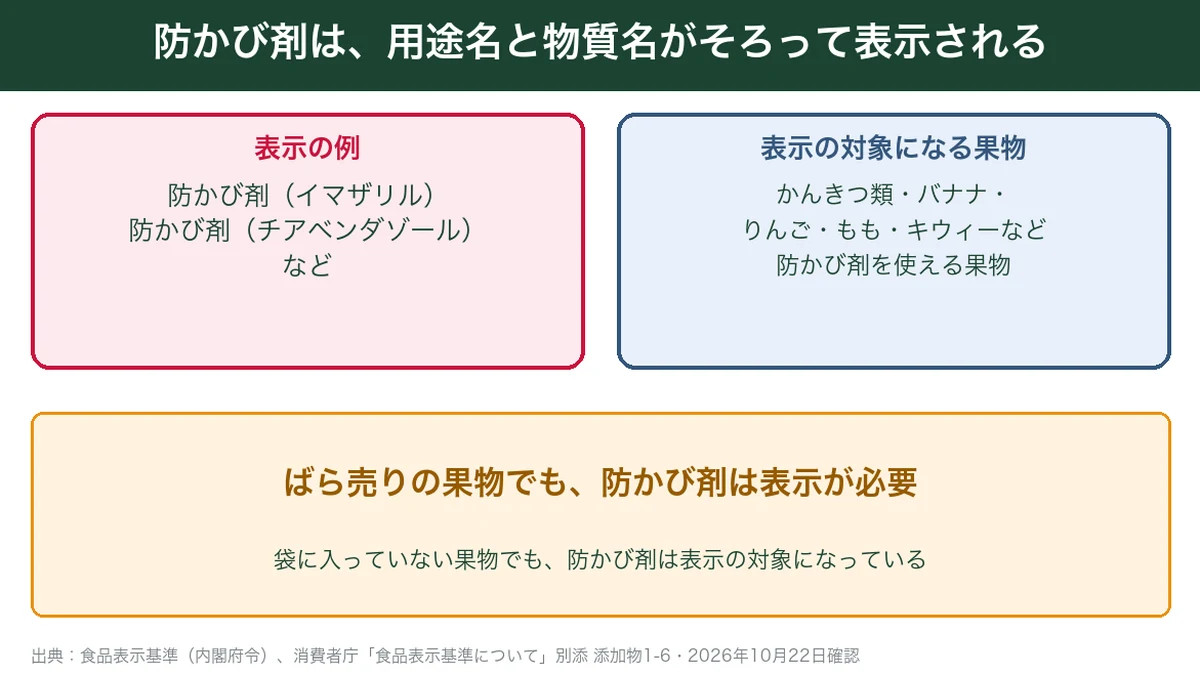 防かび剤は、用途名と物質名がそろって表示される

表示の例

防かび剤（イマザリル）
防かび剤（チアベンダゾール）
など

表示の対象になる果物

かんきつ類・バナナ・
りんご・もも・キウィーなど
防かび剤を使える果物

ばら売りの果物でも、防かび剤は表示が必要

袋に入っていない果物でも、防かび剤は表示の対象になっている

出典：食品表示基準（内閣府令）、消費者庁「食品表示基準について」別添 添加物1-6・2026年10月22日確認